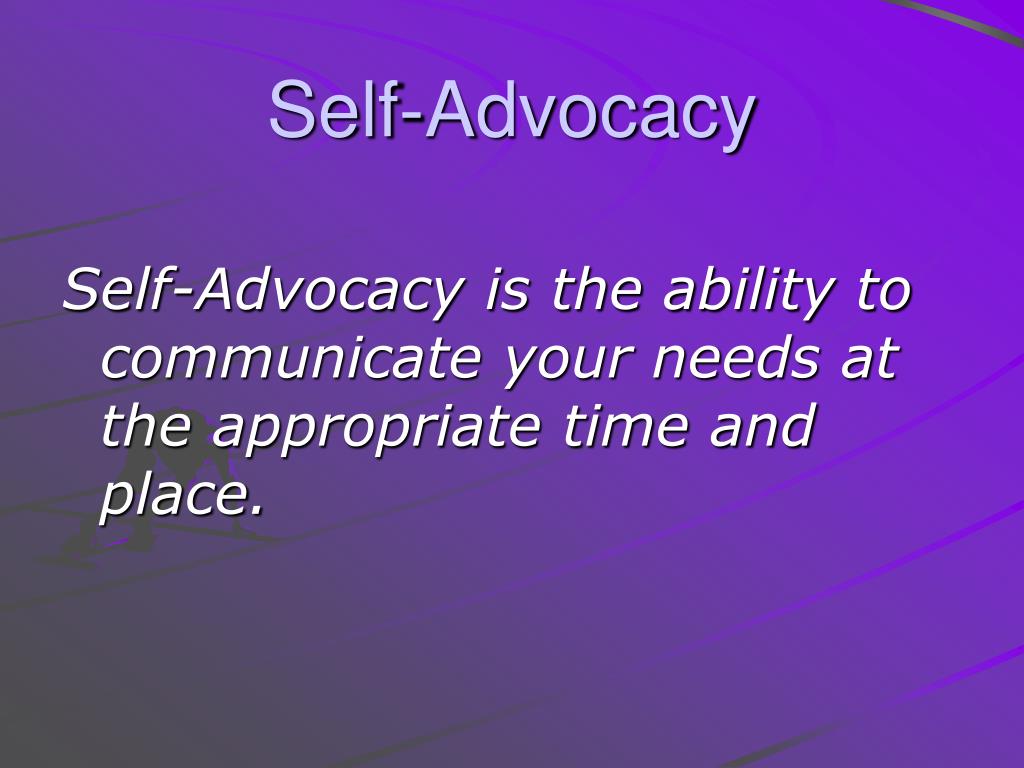 Self-Advocacy

Self-Advocacy is the ability to communicate your needs at the appropriate time and place.